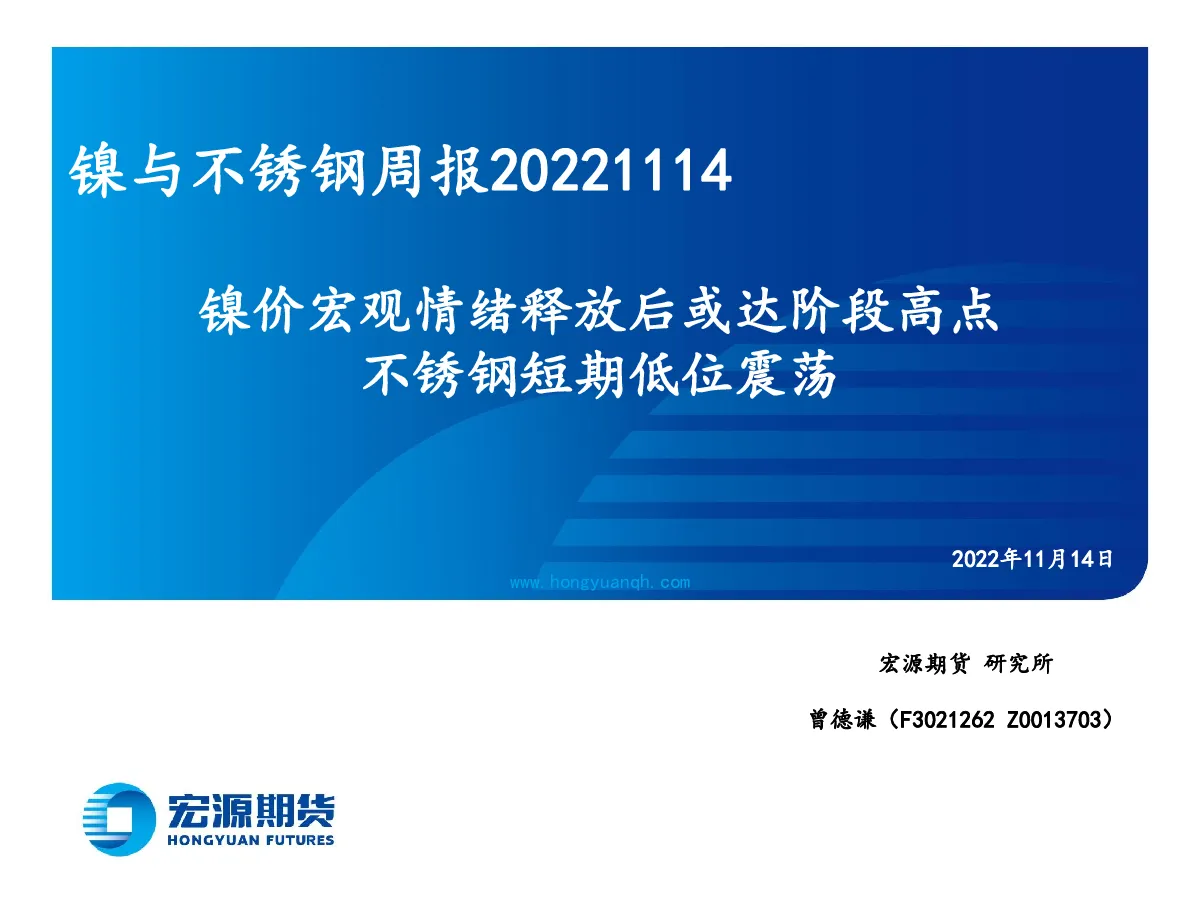 镍与不锈钢周报20221114

镍价宏观情绪释放后或达阶段高点
不锈钢短期低位震荡

2022年11月14日

www.hongyuanqh.com

宏源期货 研究所

曾德谦（F3021262 Z0013703）

宏源期货
HONGYUAN FUTURES